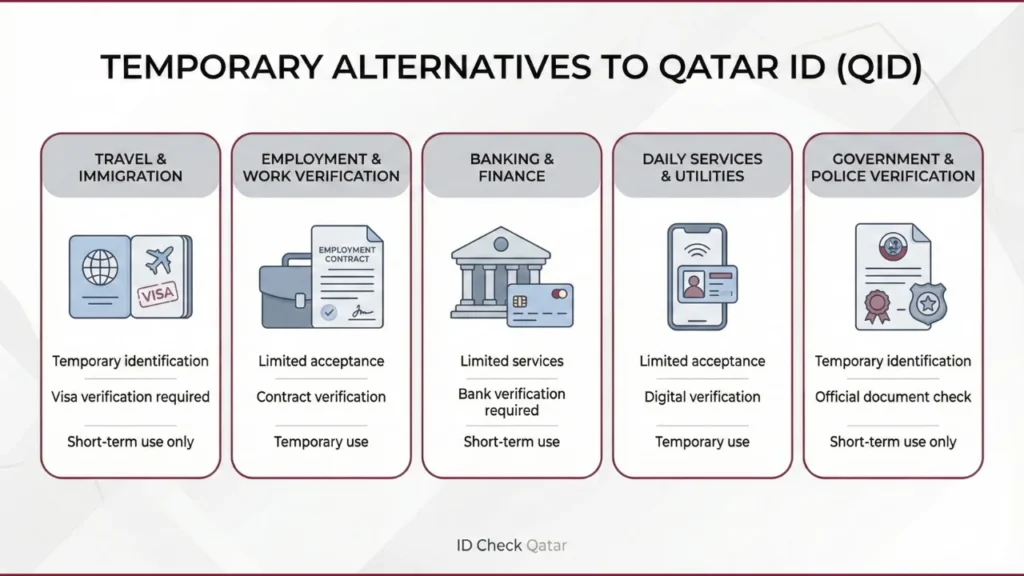 TEMPORARY ALTERNATIVES TO QATAR ID (QID)

TRAVEL & IMMIGRATION

VISA

Temporary identification

Visa verification required

Short-term use only

EMPLOYMENT & WORK VERIFICATION

EMPLOYMENT CONTRACT

Limited acceptance

Contract verification

Temporary use

BANKING & FINANCE

Limited services

Bank verification required

Short-term use

DAILY SERVICES & UTILITIES

Limited acceptance

Digital verification

Temporary use

GOVERNMENT & POLICE VERIFICATION

Temporary identification

Official document check

Short-term use only

ID Check Qatar